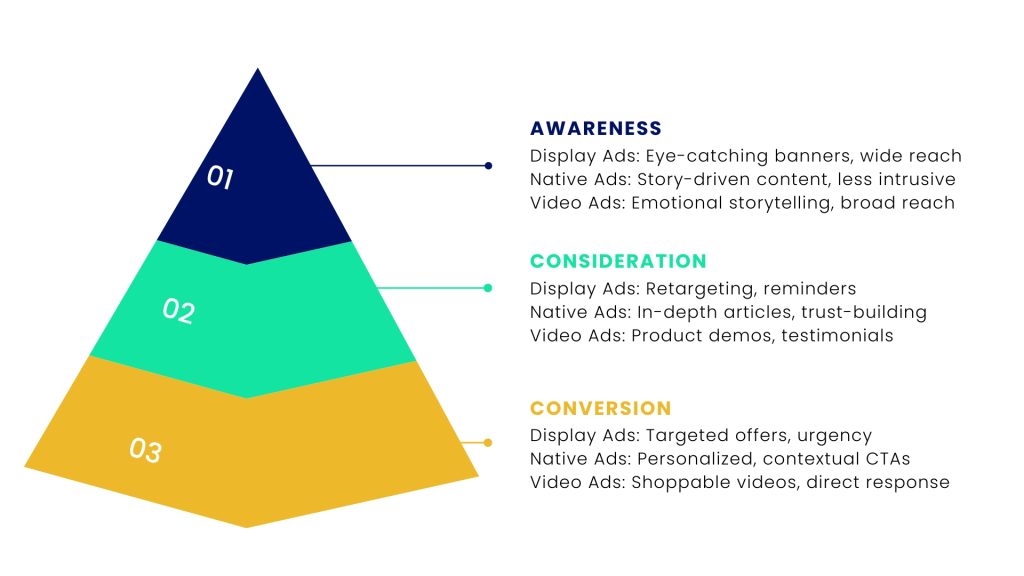 01

02

03

AWARENESS
Display Ads: Eye-catching banners, wide reach
Native Ads: Story-driven content, less intrusive
Video Ads: Emotional storytelling, broad reach

CONSIDERATION
Display Ads: Retargeting, reminders
Native Ads: In-depth articles, trust-building
Video Ads: Product demos, testimonials

CONVERSION
Display Ads: Targeted offers, urgency
Native Ads: Personalized, contextual CTAs
Video Ads: Shoppable videos, direct response